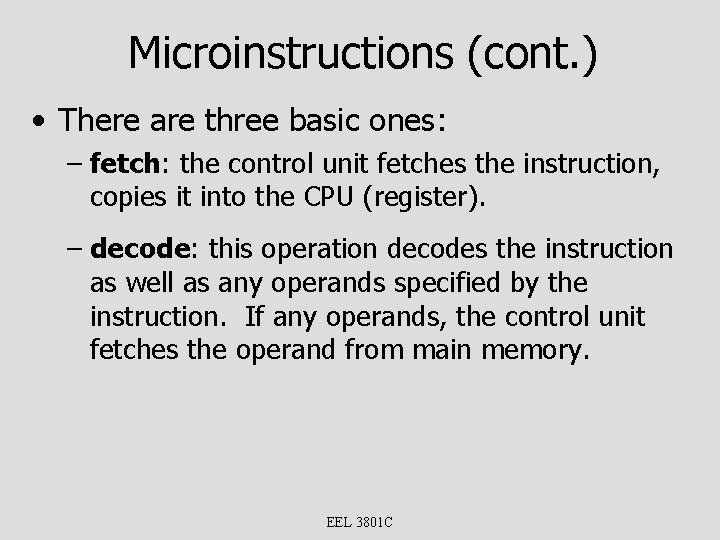 Microinstructions (cont.)

• There are three basic ones:

– fetch: the control unit fetches the instruction, copies it into the CPU (register).

– decode: this operation decodes the instruction as well as any operands specified by the instruction. If any operands, the control unit fetches the operand from main memory.

EEL 3801C